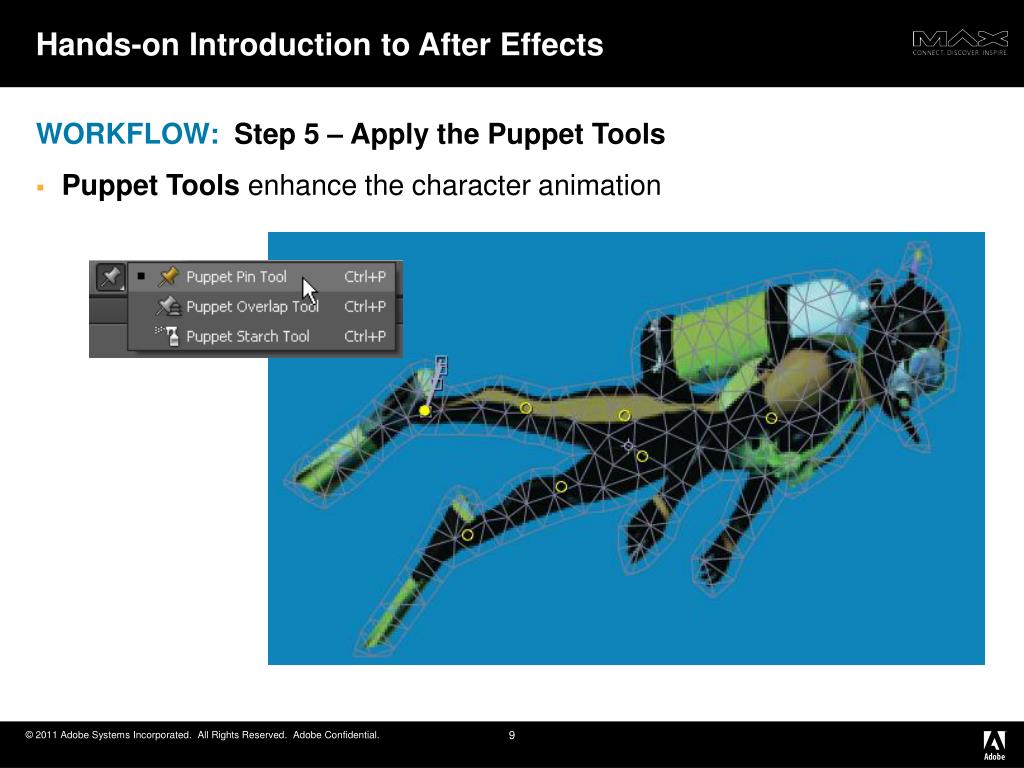 Hands-on Introduction to After Effects

MAX
CONNECT. DISCOVER. INSPIRE.

WORKFLOW: Step 5 – Apply the Puppet Tools

▪ Puppet Tools enhance the character animation

Puppet Pin Tool Ctrl+P
Puppet Overlap Tool Ctrl+P
Puppet Starch Tool Ctrl+P

© 2011 Adobe Systems Incorporated. All Rights Reserved. Adobe Confidential.

9

Adobe